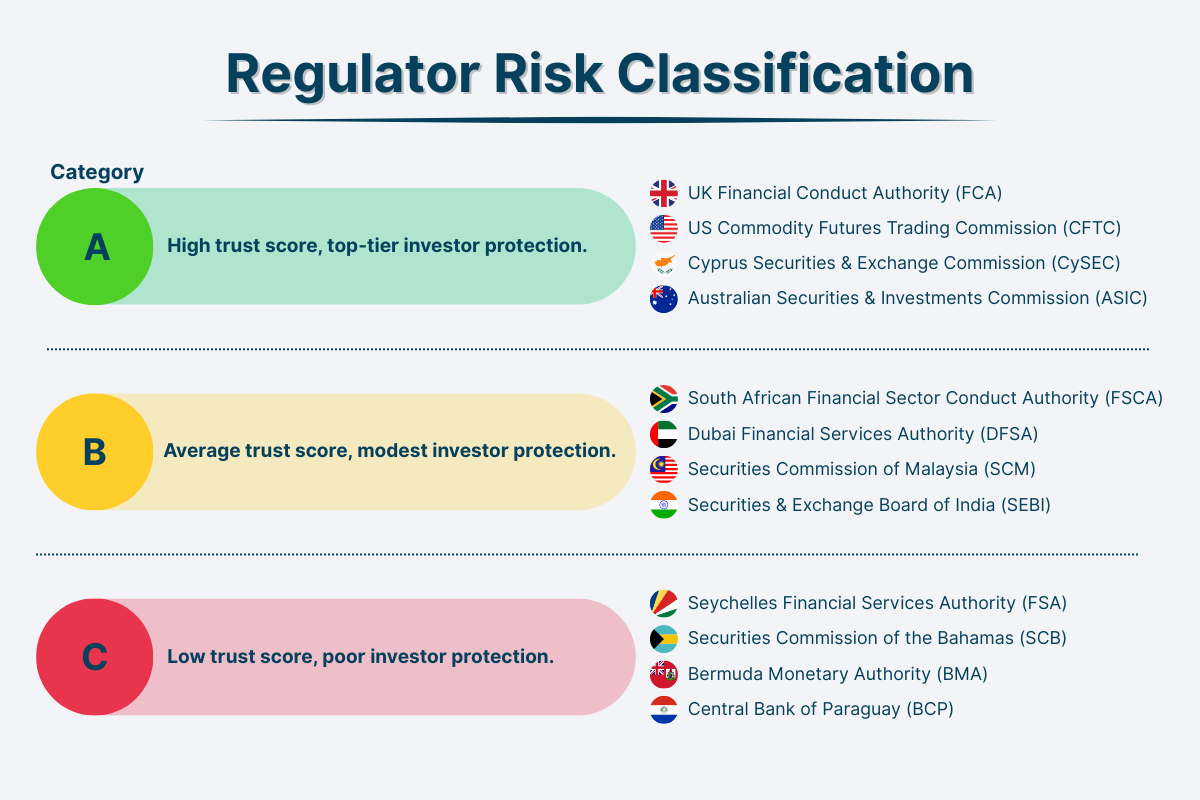 Regulator Risk Classification

Category

A

High trust score, top-tier investor protection.

UK Financial Conduct Authority (FCA)
US Commodity Futures Trading Commission (CFTC)
Cyprus Securities & Exchange Commission (CySEC)
Australian Securities & Investments Commission (ASIC)

B

Average trust score, modest investor protection.

South African Financial Sector Conduct Authority (FSCA)
Dubai Financial Services Authority (DFSA)
Securities Commission of Malaysia (SCM)
Securities & Exchange Board of India (SEBI)

C

Low trust score, poor investor protection.

Seychelles Financial Services Authority (FSA)
Securities Commission of the Bahamas (SCB)
Bermuda Monetary Authority (BMA)
Central Bank of Paraguay (BCP)